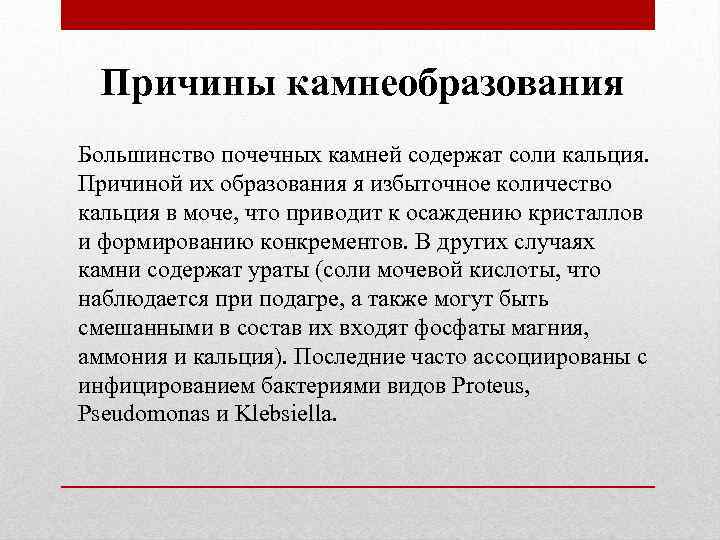 Причины камнеобразования

Большинство почечных камней содержат соли кальция. Причиной их образования я избыточное количество кальция в моче, что приводит к осаждению кристаллов и формированию конкрементов. В других случаях камни содержат ураты (соли мочевой кислоты, что наблюдается при подагре, а также могут быть смешанными в состав их входят фосфаты магния, аммония и кальция). Последние часто ассоциированы с инфицированием бактериями видов Proteus, Pseudomonas и Klebsiella.